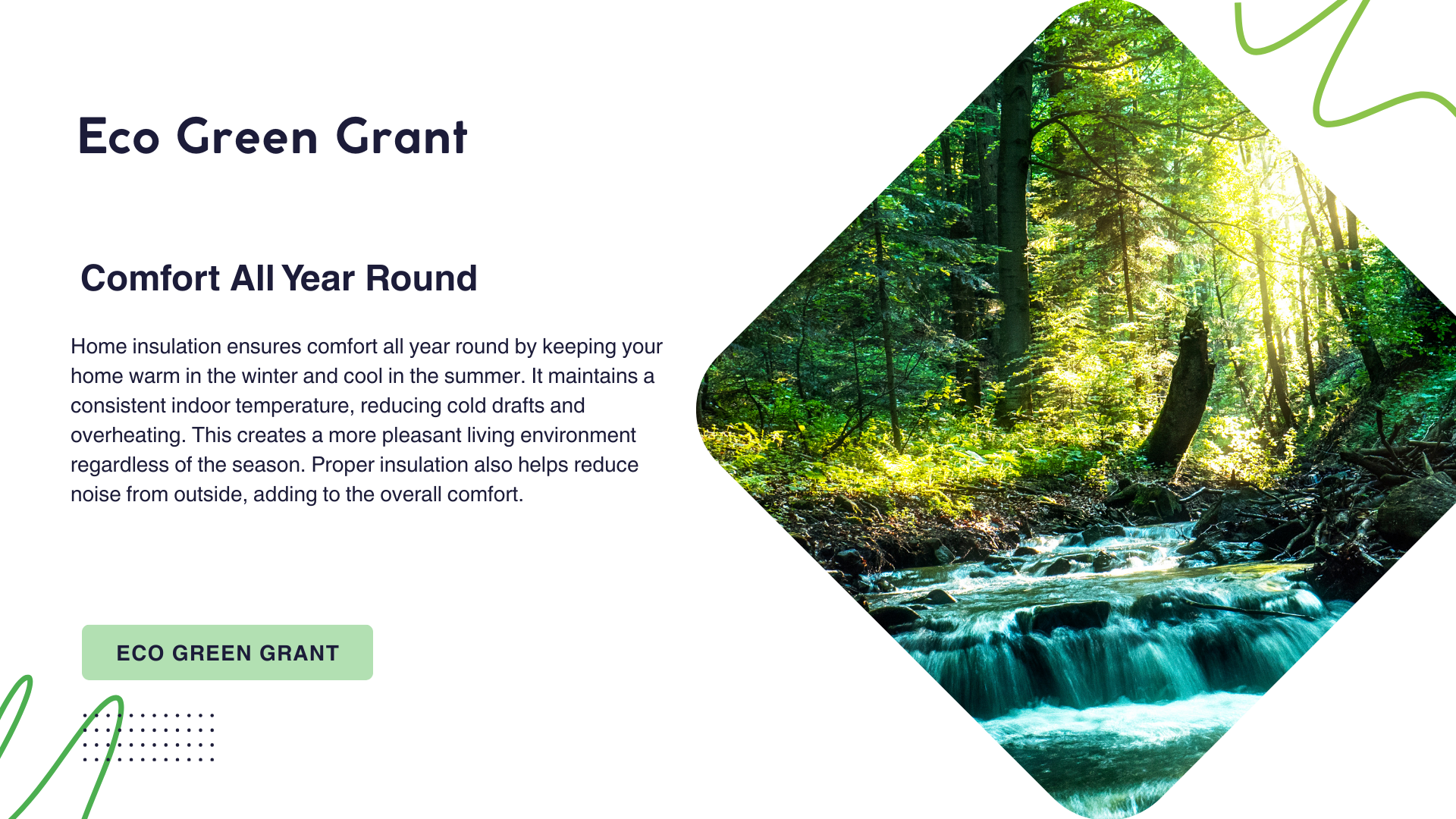 Eco Green Grant

Comfort All Year Round

Home insulation ensures comfort all year round by keeping your home warm in the winter and cool in the summer. It maintains a consistent indoor temperature, reducing cold drafts and overheating. This creates a more pleasant living environment regardless of the season. Proper insulation also helps reduce noise from outside, adding to the overall comfort.

ECO GREEN GRANT